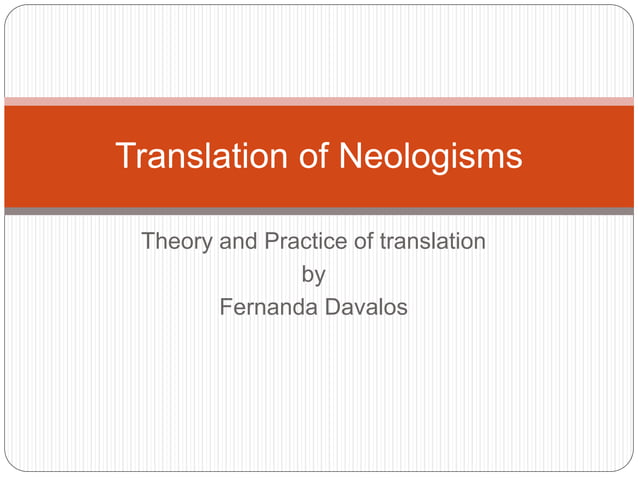 Translation of Neologisms

Theory and Practice of translation
by
Fernanda Davalos